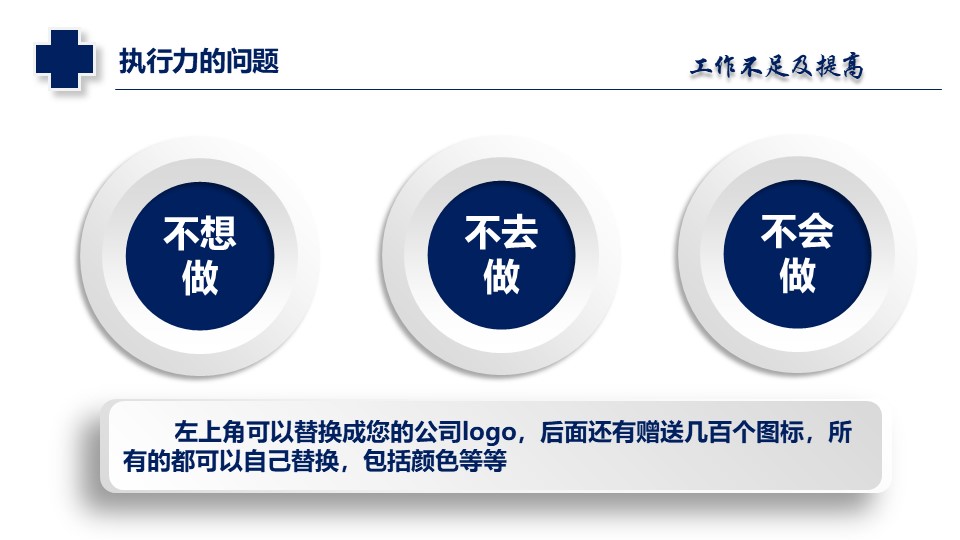 执行力的问题

工作不足及提高

不想做

不去做

不会做

左上角可以替换成您的公司logo，后面还有赠送几百个图标，所有的都可以自己替换，包括颜色等等